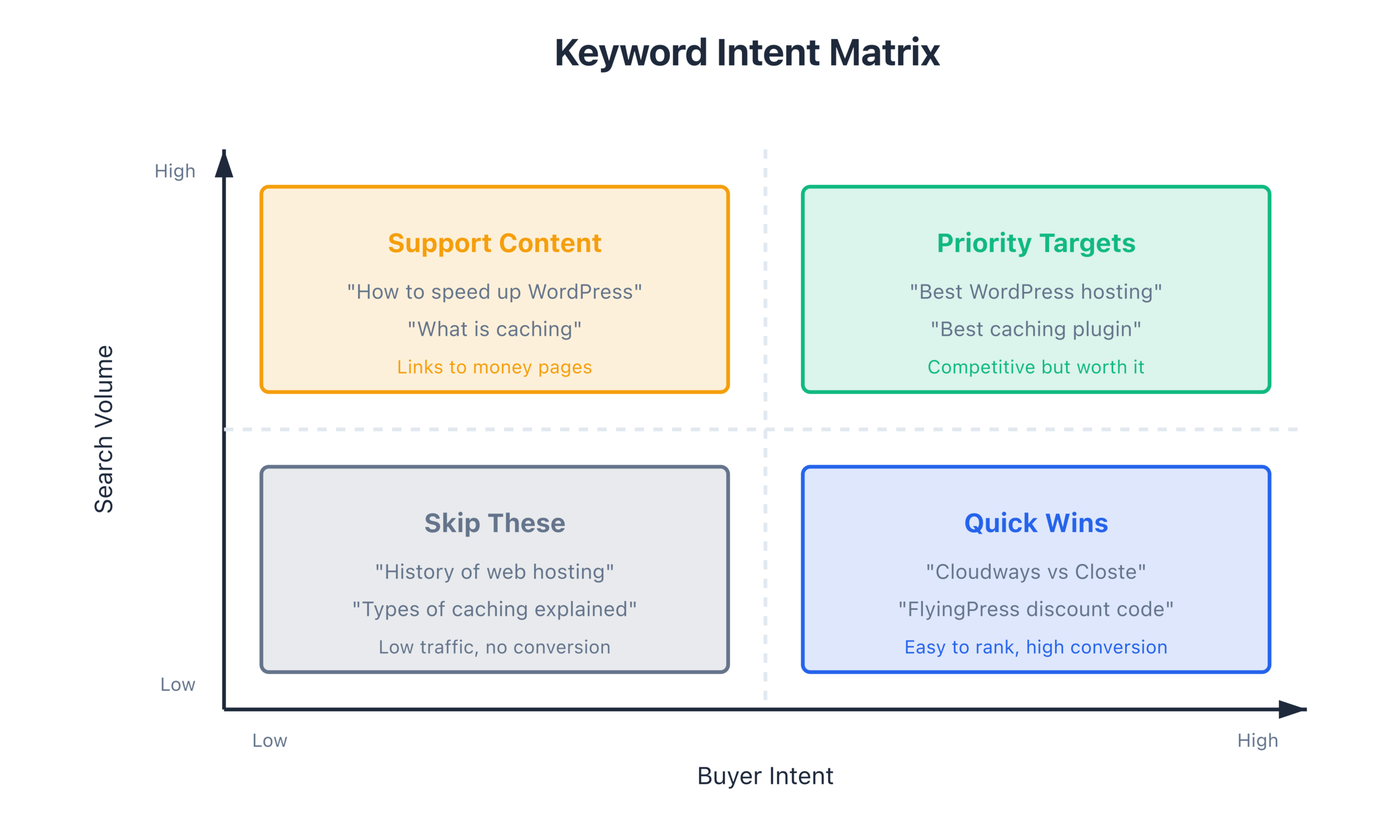 Keyword Intent Matrix

High

Search Volume

Low

Support Content

"How to speed up WordPress"

"What is caching"

Links to money pages

Priority Targets

"Best WordPress hosting"

"Best caching plugin"

Competitive but worth it

Skip These

"History of web hosting"

"Types of caching explained"

Low traffic, no conversion

Quick Wins

"Cloudways vs Closte"

"FlyingPress discount code"

Easy to rank, high conversion

Low

High

Buyer Intent